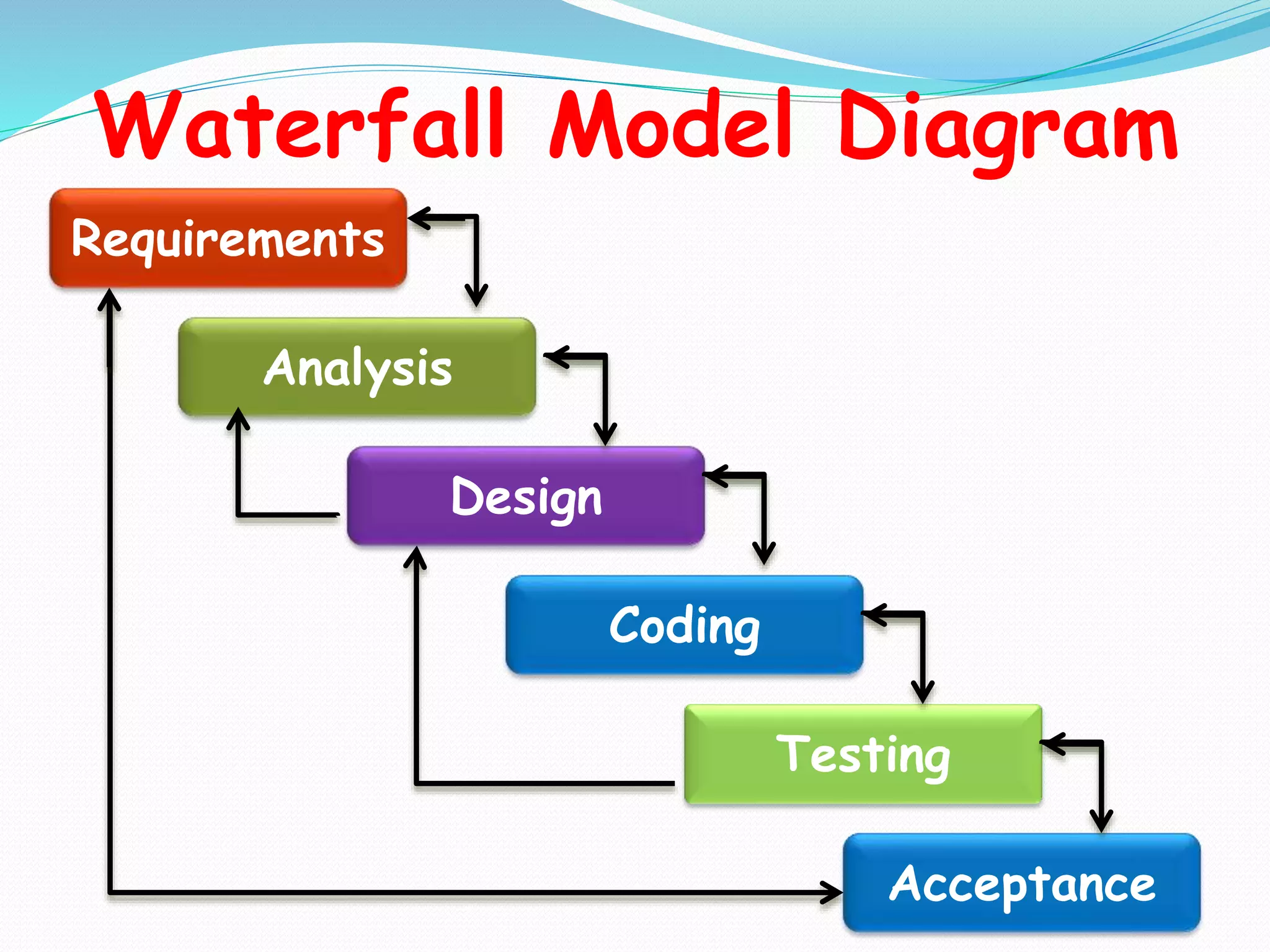 Waterfall Model Diagram

Requirements

Analysis

Design

Coding

Testing

Acceptance